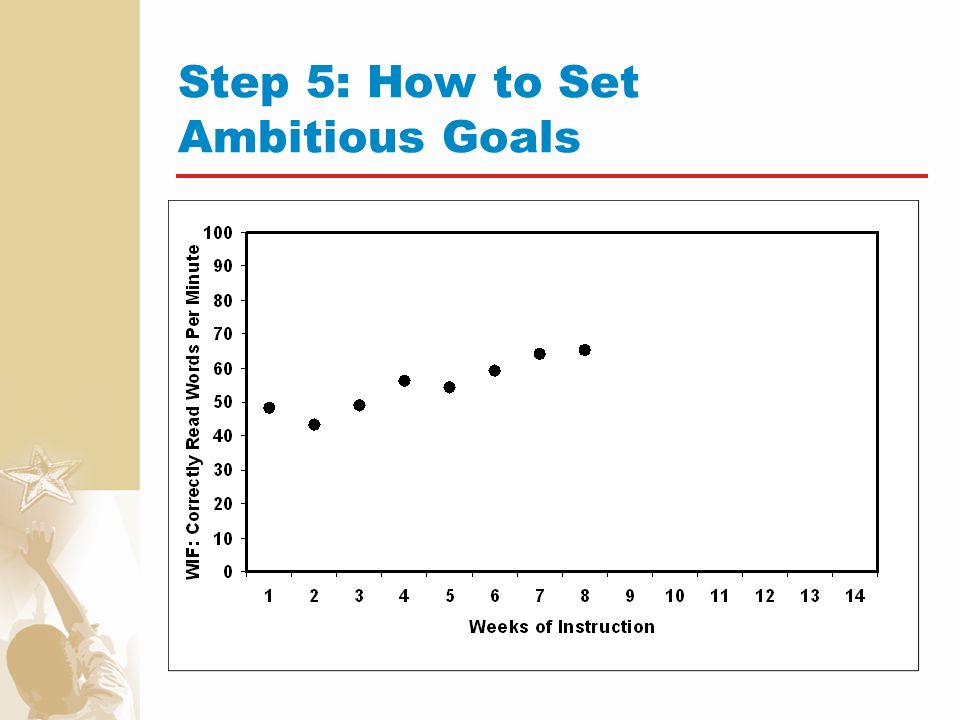 Step 5: How to Set Ambitious Goals

WIF: Correctly Read Words Per Minute

100
90
80
70
60
50
40
30
20
10
0

1 2 3 4 5 6 7 8 9 10 11 12 13 14

Weeks of Instruction